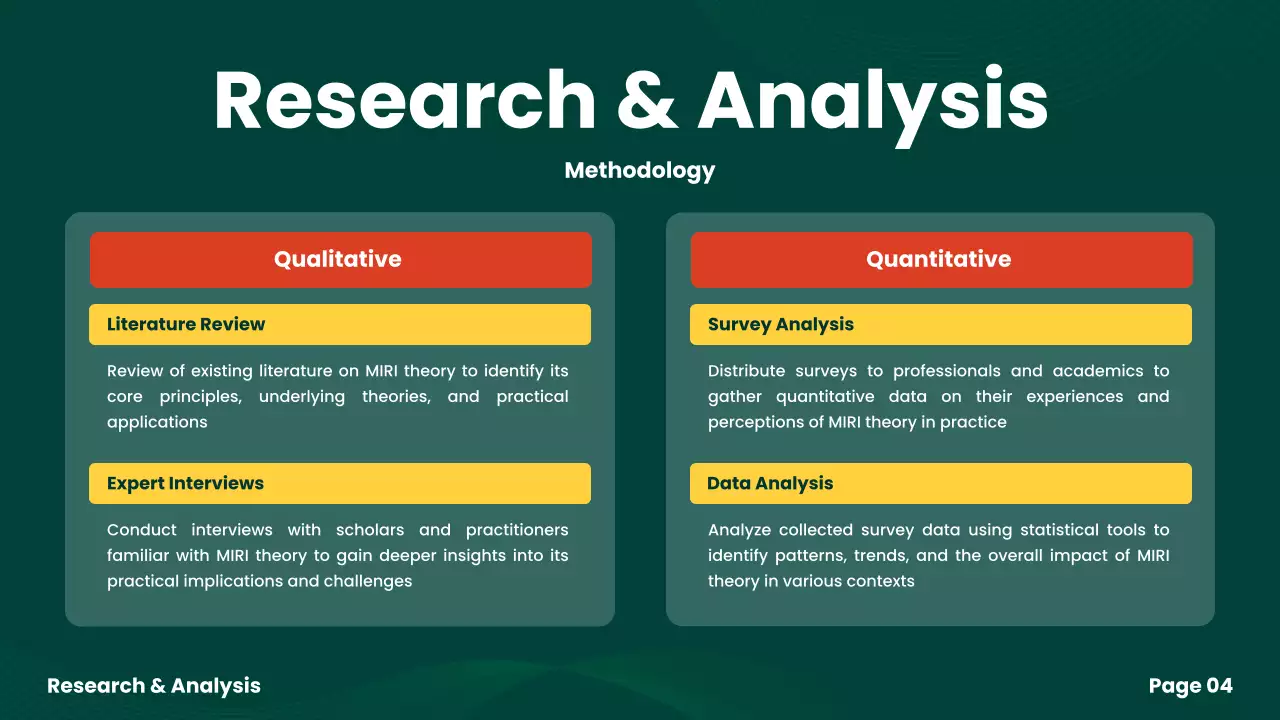 Research & Analysis

Methodology

Qualitative

Literature Review

Review of existing literature on MIRI theory to identify its core principles, underlying theories, and practical applications

Expert Interviews

Conduct interviews with scholars and practitioners familiar with MIRI theory to gain deeper insights into its practical implications and challenges

Quantitative

Survey Analysis

Distribute surveys to professionals and academics to gather quantitative data on their experiences and perceptions of MIRI theory in practice

Data Analysis

Analyze collected survey data using statistical tools to identify patterns, trends, and the overall impact of MIRI theory in various contexts

Research & Analysis

Page 04